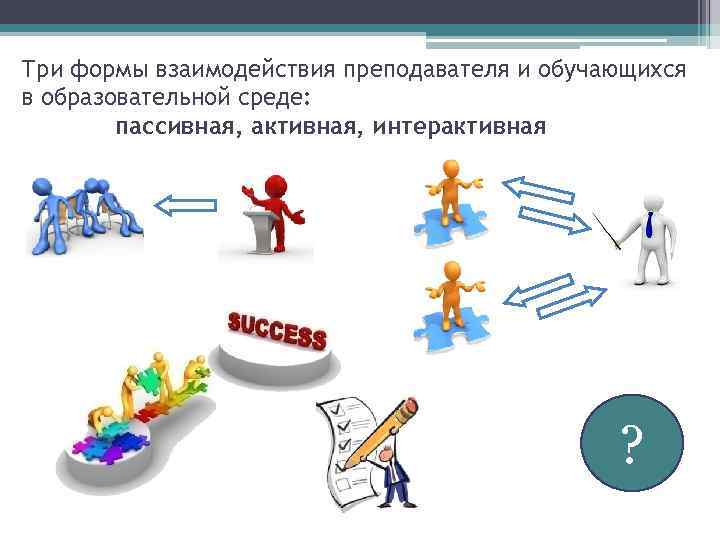 Три формы взаимодействия преподавателя и обучающихся в образовательной среде:

пассивная, активная, интерактивная

SUCCESS

?